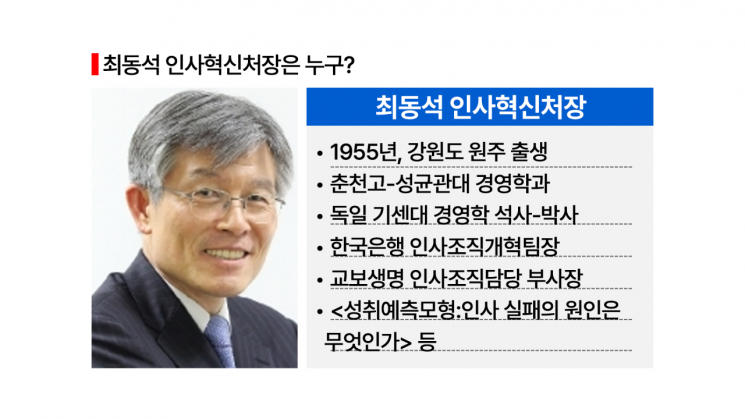 최동석 인사혁신처장은 누구?

최동석 인사혁신처장

• 1955년, 강원도 원주 출생
• 춘천고-성균관대 경영학과
• 독일 기센대 경영학 석사-박사
• 한국은행 인사조직개혁팀장
• 교보생명 인사조직담당 부사장
• <성취예측모형:인사 실패의 원인은 무엇인가> 등